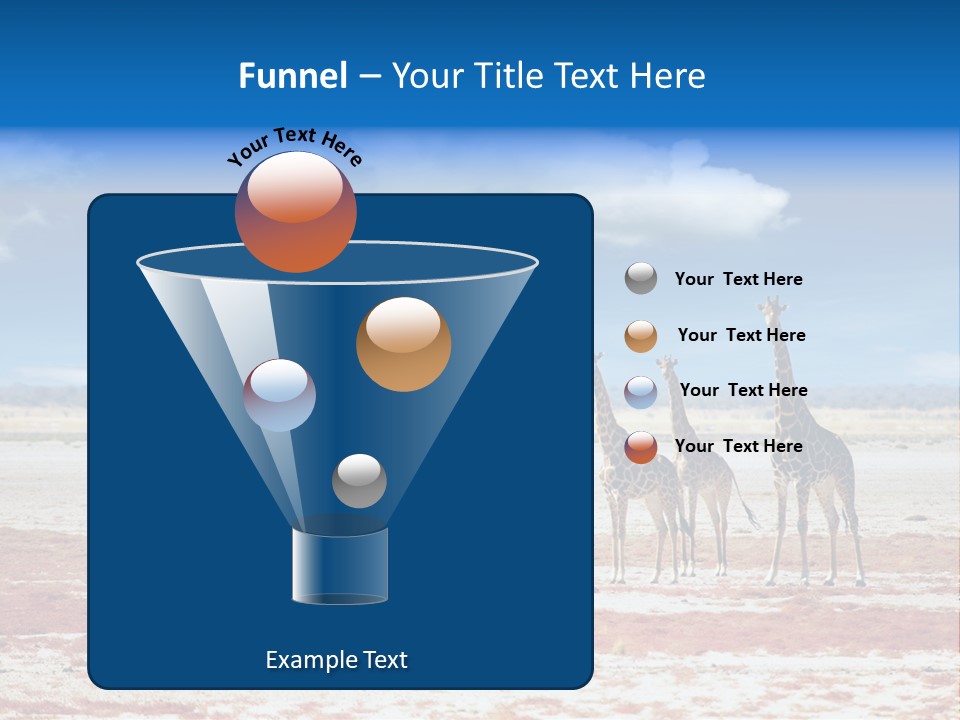 Funnel – Your Title Text Here

Your Text Here

Your Text Here

Your Text Here

Your Text Here

Your Text Here

Example Text